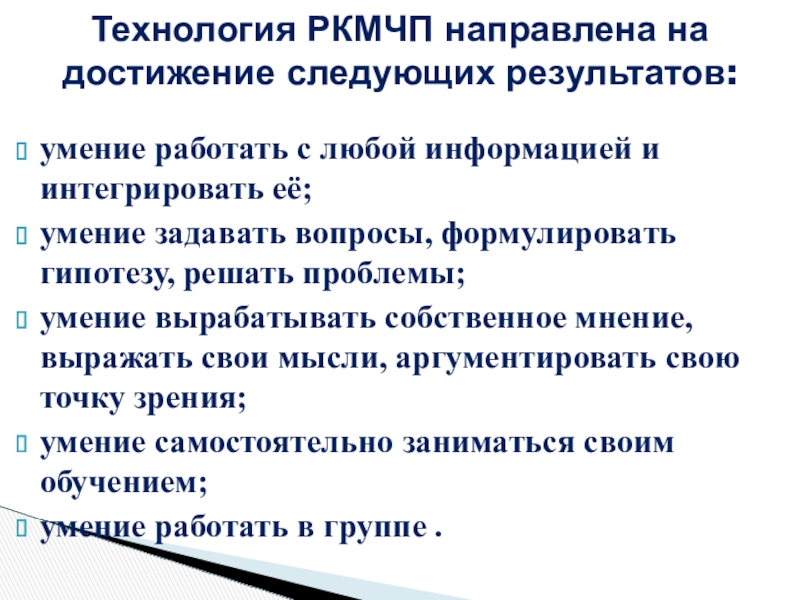 Технология РКМЧП направлена на достижение следующих результатов:

умение работать с любой информацией и интегрировать её;

умение задавать вопросы, формулировать гипотезу, решать проблемы;

умение вырабатывать собственное мнение, выражать свои мысли, аргументировать свою точку зрения;

умение самостоятельно заниматься своим обучением;

умение работать в группе .